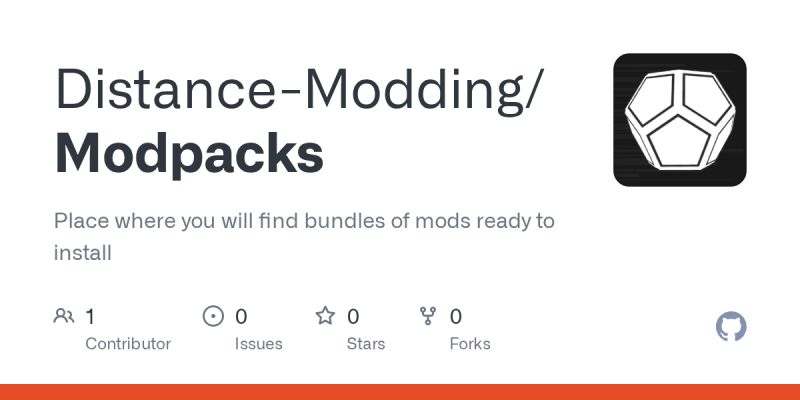 Distance-Modding/
Modpacks

Place where you will find bundles of mods ready to install

1
Contributor

0
Issues

0
Stars

0
Forks